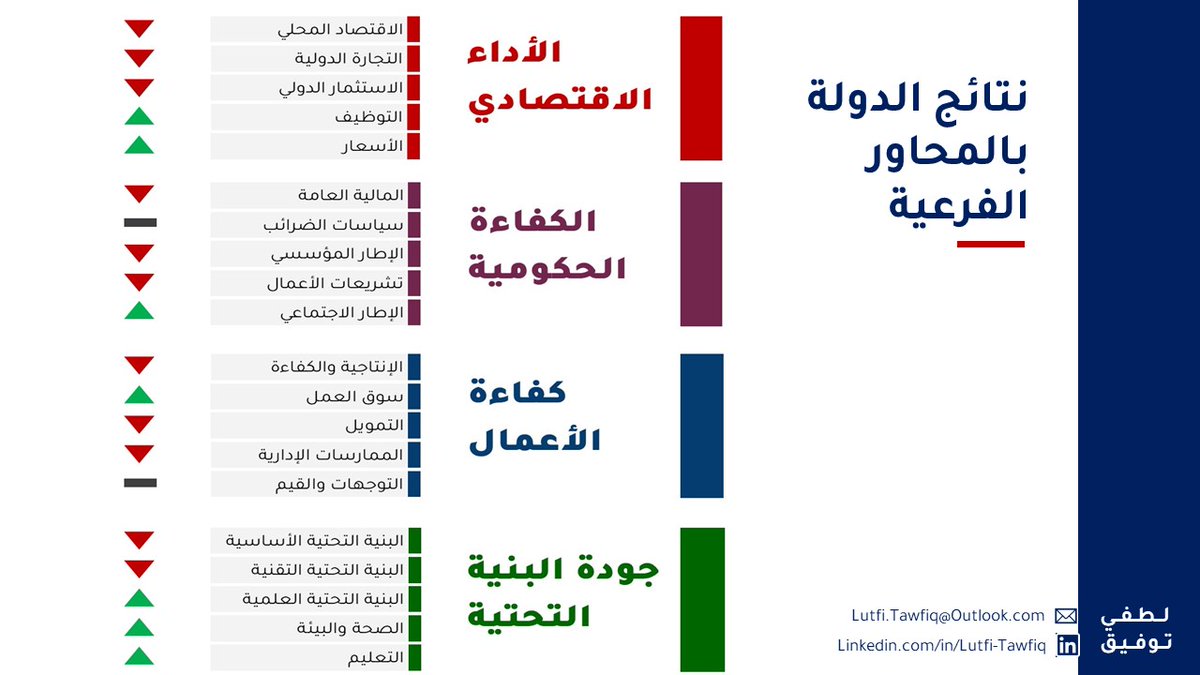 نتائج الدولة بالمحاور الفرعية

الأداء الاقتصادي
الاقتصاد المحلي
التجارة الدولية
الاستثمار الدولي
التوظيف
الأسعار

الكفاءة الحكومية
المالية العامة
سياسات الضرائب
الإطار المؤسسي
تشريعات الأعمال
الإطار الاجتماعي

كفاءة الأعمال
الإنتاجية والكفاءة
سوق العمل
التمويل
الممارسات الإدارية
التوجهات والقيم

جودة البنية التحتية
البنية التحتية الأساسية
البنية التحتية التقنية
البنية التحتية العلمية
الصحة والبيئة
التعليم

Lutfi.Tawfiq@Outlook.com
Linkedin.com/in/Lutfi-Tawfiq

لطفي توفيق